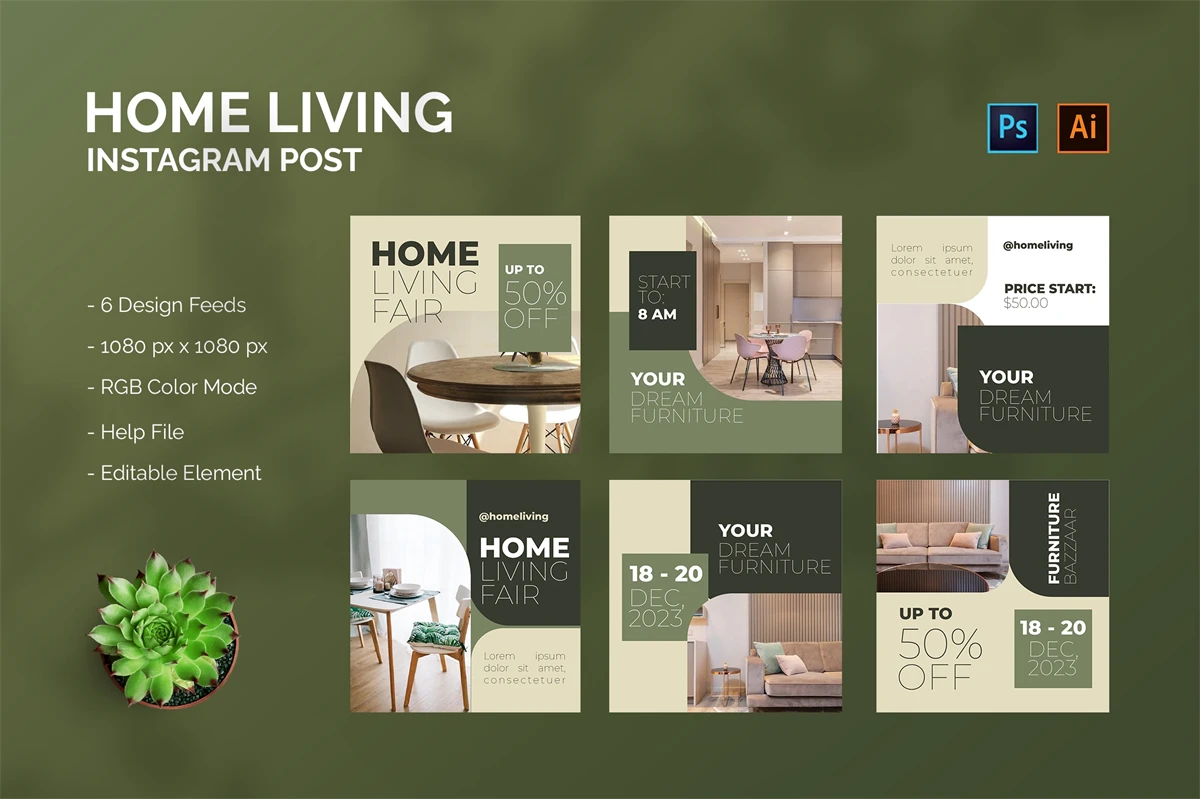 HOME LIVING
INSTAGRAM POST

Ps Ai

- 6 Design Feeds
- 1080 px x 1080 px
- RGB Color Mode
- Help File
- Editable Element

HOME LIVING FAIR
UP TO 50% OFF

START TO: 8 AM
YOUR DREAM FURNITURE

Lorem ipsum dolor sit amet, consectetuer
@homeliving
PRICE START: $50.00
YOUR DREAM FURNITURE

@homeliving
HOME LIVING FAIR
Lorem ipsum dolor sit amet, consectetuer

YOUR DREAM FURNITURE
18 - 20 DEC, 2023

FURNITURE BAZZAAR
UP TO 50% OFF
18 - 20 DEC, 2023